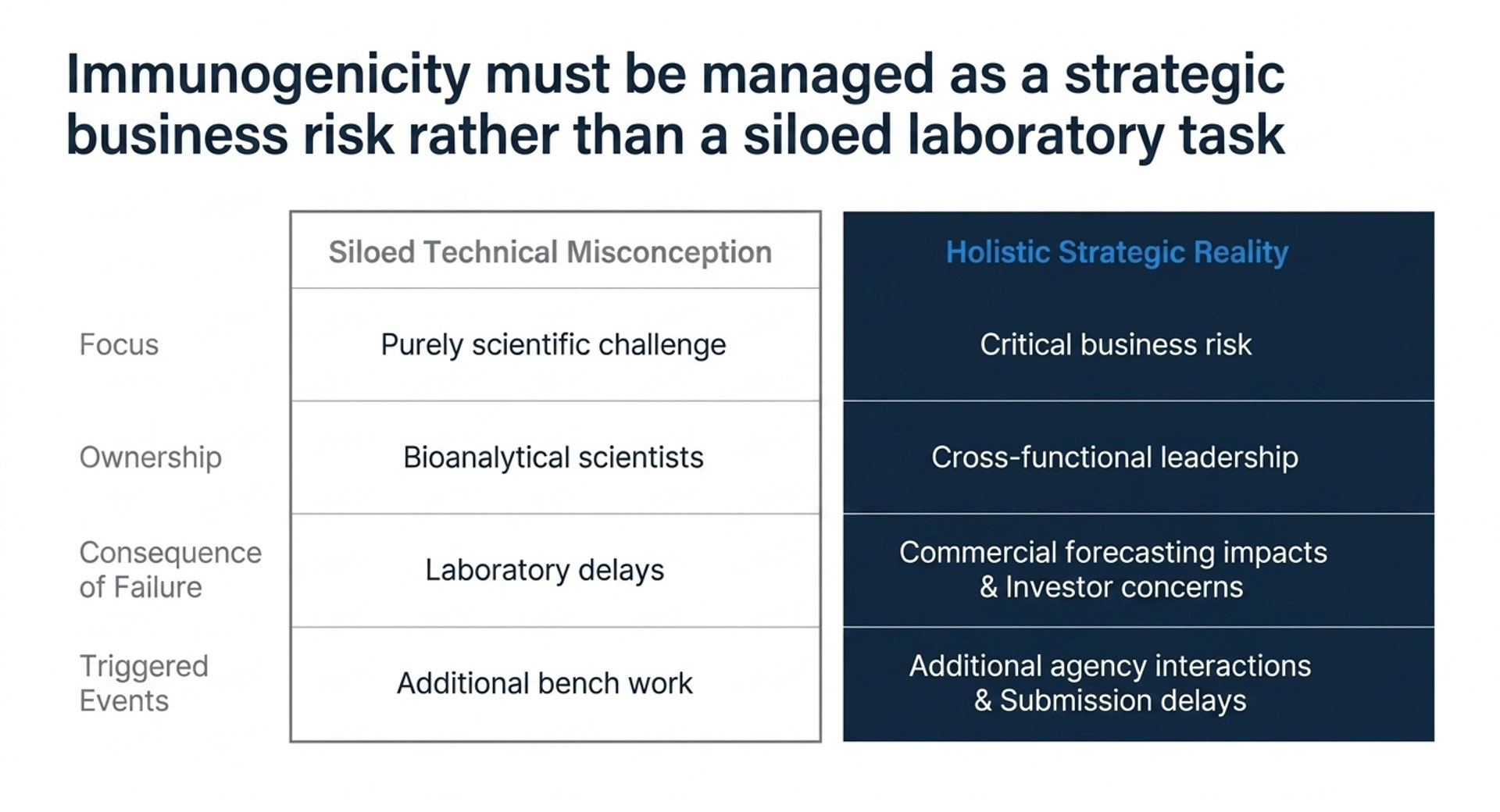 Immunogenicity must be managed as a strategic business risk rather than a siloed laboratory task

| | Siloed Technical Misconception | Holistic Strategic Reality |
|---|---|---|
| Focus | Purely scientific challenge | Critical business risk |
| Ownership | Bioanalytical scientists | Cross-functional leadership |
| Consequence of Failure | Laboratory delays | Commercial forecasting impacts & Investor concerns |
| Triggered Events | Additional bench work | Additional agency interactions & Submission delays |